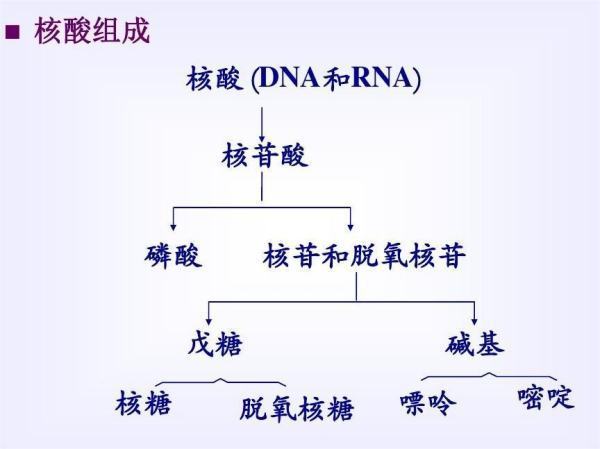 ■ 核酸组成

核酸 (DNA和RNA)

核苷酸

磷酸

核苷和脱氧核苷

戊糖

碱基

核糖

脱氧核糖

嘌呤

嘧啶